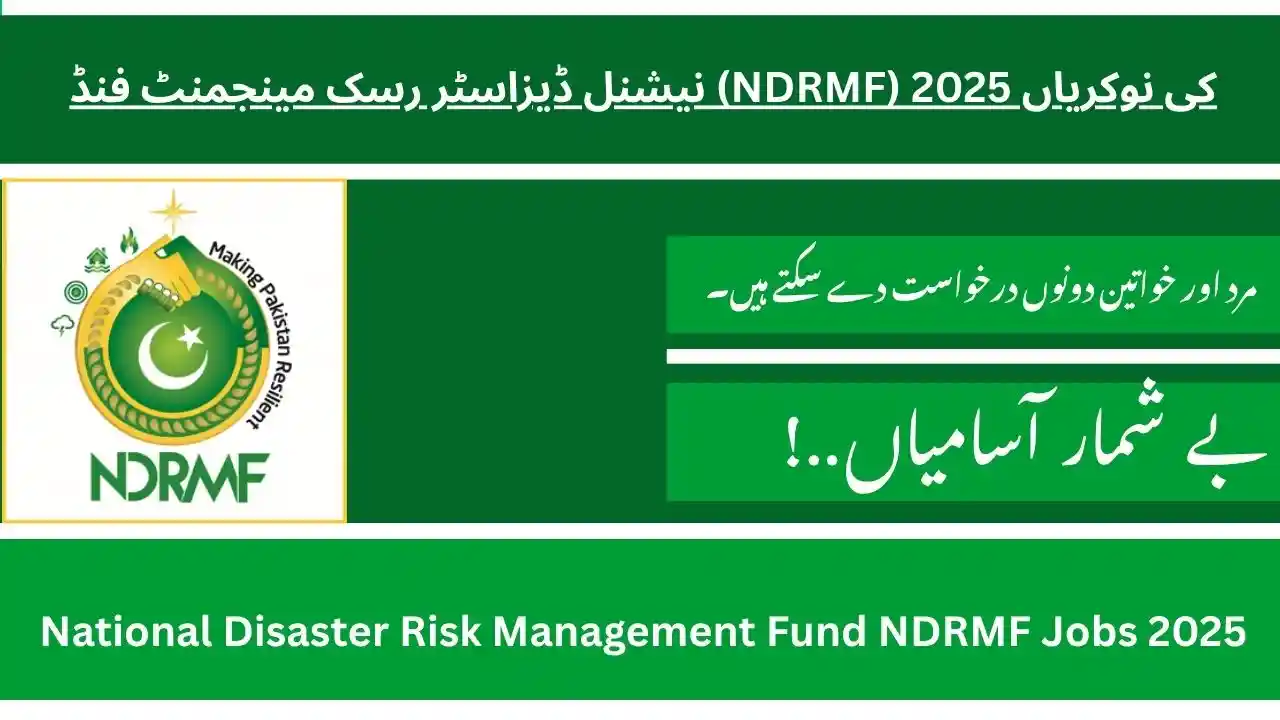 نیشنل ڈیزاسٹر رسک مینجمنٹ فنڈ (NDRMF) 2025 کی نوکریاں

Making Pakistan Resilient

NDRMF

مرد اور خواتین دونوں درخواست دے سکتے ہیں۔

بے شمار آسامیاں..!

National Disaster Risk Management Fund NDRMF Jobs 2025